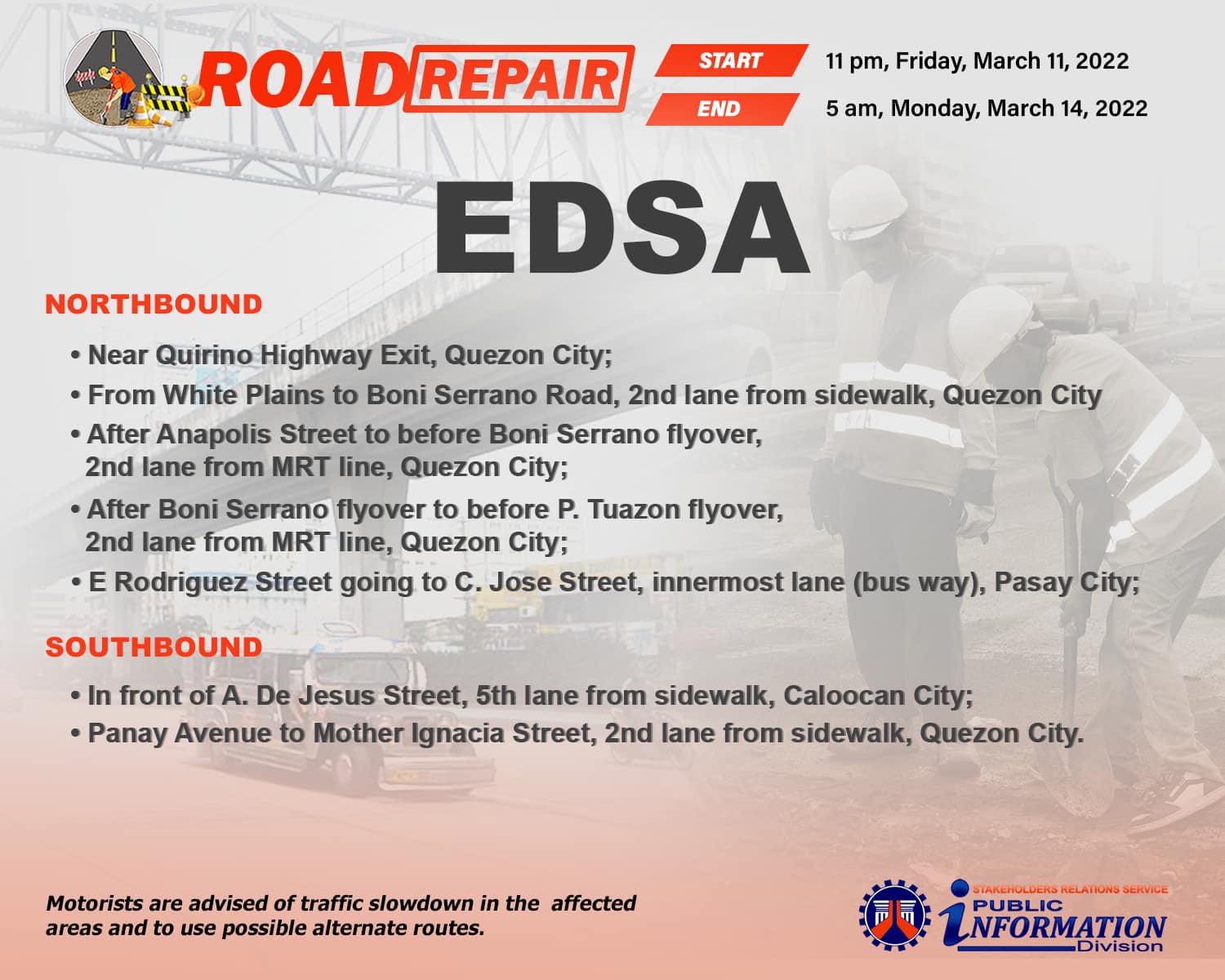 ROAD REPAIR

START 11 pm, Friday, March 11, 2022

END 5 am, Monday, March 14, 2022

EDSA

NORTHBOUND

• Near Quirino Highway Exit, Quezon City;

• From White Plains to Boni Serrano Road, 2nd lane from sidewalk, Quezon City

• After Anapolis Street to before Boni Serrano flyover, 2nd lane from MRT line, Quezon City;

• After Boni Serrano flyover to before P. Tuazon flyover, 2nd lane from MRT line, Quezon City;

• E Rodriguez Street going to C. Jose Street, innermost lane (bus way), Pasay City;

SOUTHBOUND

• In front of A. De Jesus Street, 5th lane from sidewalk, Caloocan City;

• Panay Avenue to Mother Ignacia Street, 2nd lane from sidewalk, Quezon City.

Motorists are advised of traffic slowdown in the affected areas and to use possible alternate routes.

STAKEHOLDERS RELATIONS SERVICE
PUBLIC
iNFORMATION
Division